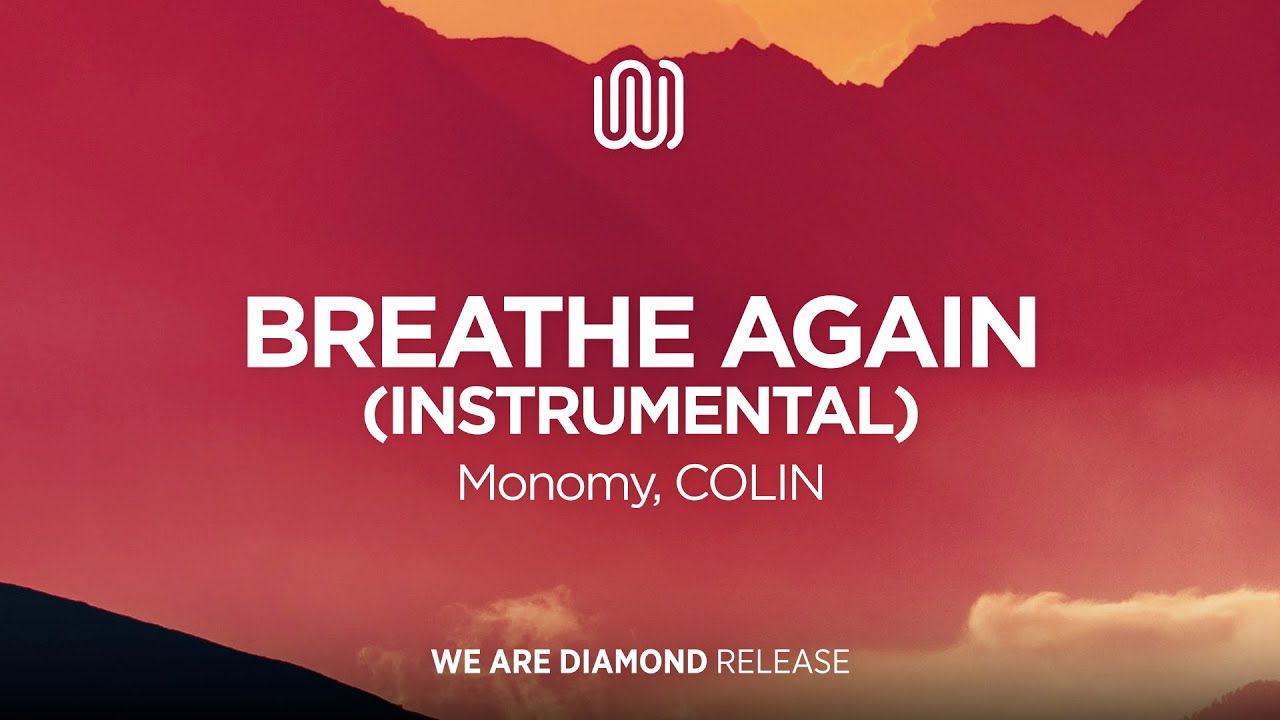 BREATHE AGAIN
(INSTRUMENTAL)
Monomy, COLIN

WE ARE DIAMOND RELEASE